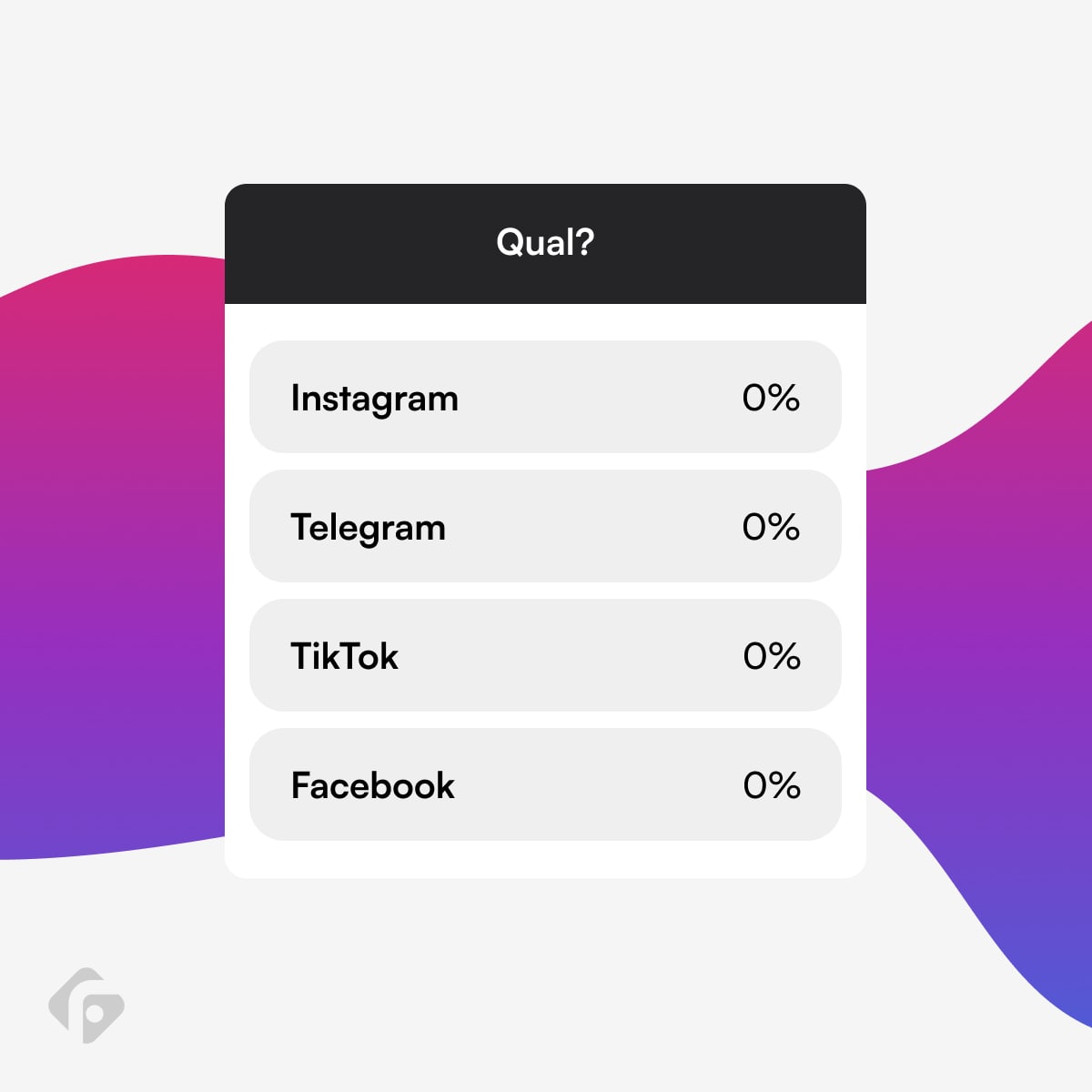 Qual?

Instagram 0%

Telegram 0%

TikTok 0%

Facebook 0%